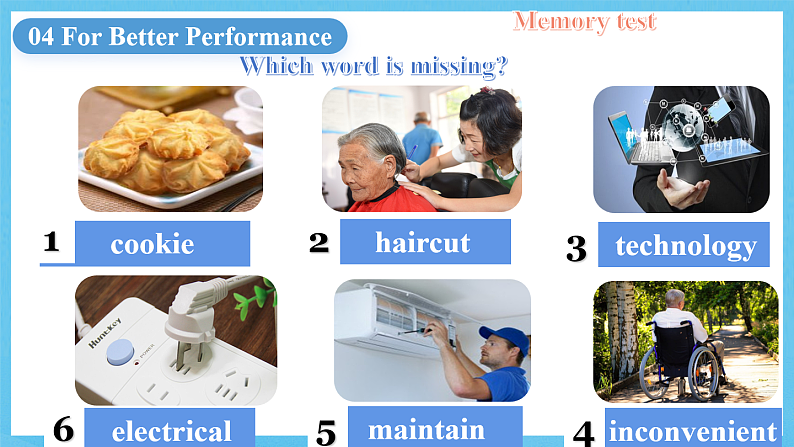 04 For Better Performance

Memory test

Which word is missing?

1 cookie

2 haircut

3 technology

Huntkey POWER

6 electrical

5 maintain

4 inconvenient